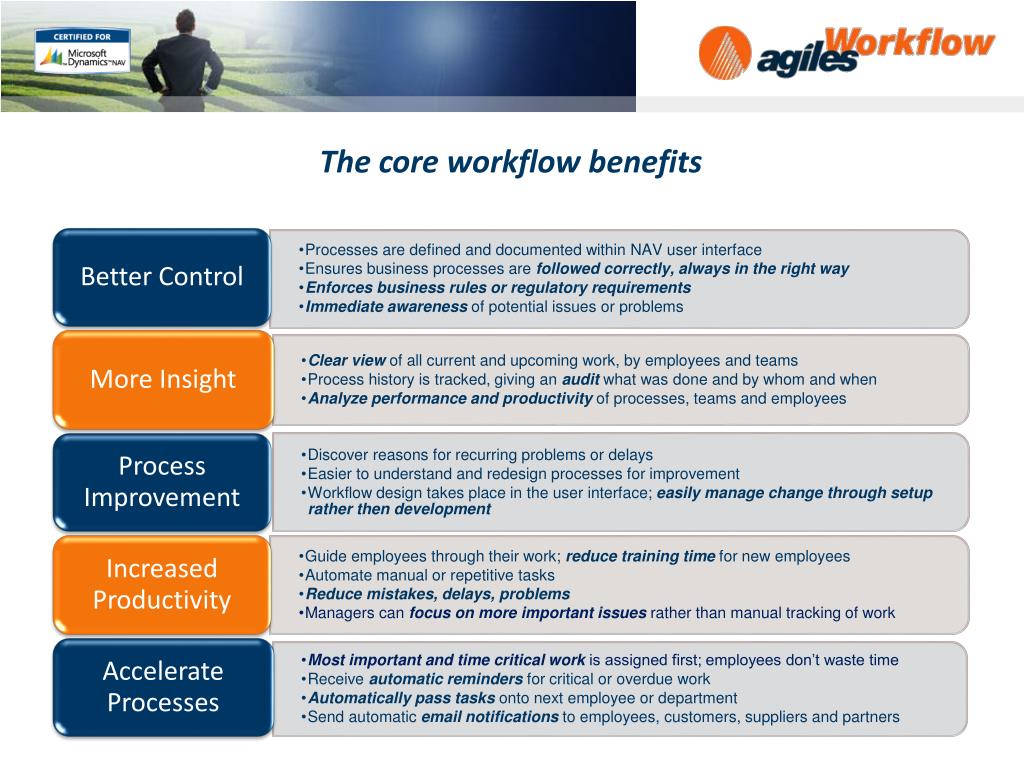 CERTIFIED FOR
Microsoft Dynamics NAV

agiles Workflow

The core workflow benefits

Better Control

•Processes are defined and documented within NAV user interface
•Ensures business processes are followed correctly, always in the right way
•Enforces business rules or regulatory requirements
•Immediate awareness of potential issues or problems

More Insight

•Clear view of all current and upcoming work, by employees and teams
•Process history is tracked, giving an audit what was done and by whom and when
•Analyze performance and productivity of processes, teams and employees

Process Improvement

•Discover reasons for recurring problems or delays
•Easier to understand and redesign processes for improvement
•Workflow design takes place in the user interface; easily manage change through setup rather then development

Increased Productivity

•Guide employees through their work; reduce training time for new employees
•Automate manual or repetitive tasks
•Reduce mistakes, delays, problems
•Managers can focus on more important issues rather than manual tracking of work

Accelerate Processes

•Most important and time critical work is assigned first; employees don't waste time
•Receive automatic reminders for critical or overdue work
•Automatically pass tasks onto next employee or department
•Send automatic email notifications to employees, customers, suppliers and partners